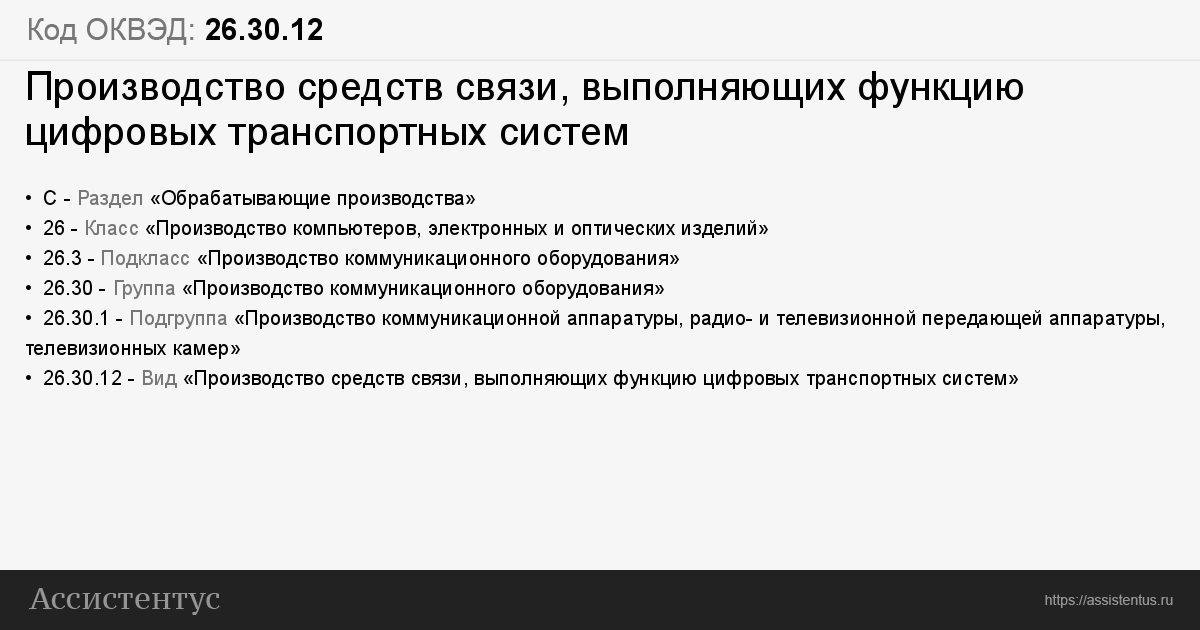 Код ОКВЭД: 26.30.12

Производство средств связи, выполняющих функцию цифровых транспортных систем

• C - Раздел «Обрабатывающие производства»
• 26 - Класс «Производство компьютеров, электронных и оптических изделий»
• 26.3 - Подкласс «Производство коммуникационного оборудования»
• 26.30 - Группа «Производство коммуникационного оборудования»
• 26.30.1 - Подгруппа «Производство коммуникационной аппаратуры, радио- и телевизионной передающей аппаратуры, телевизионных камер»
• 26.30.12 - Вид «Производство средств связи, выполняющих функцию цифровых транспортных систем»

Ассистентус

https://assistentus.ru